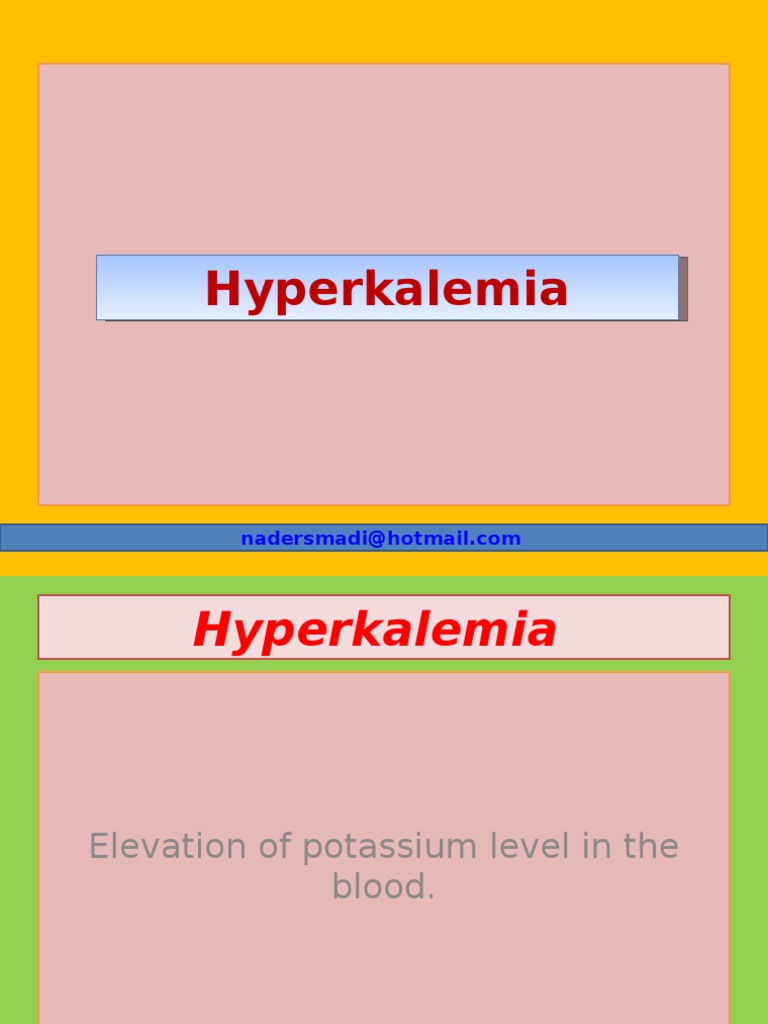 Hyperkalemia

nadersmadi@hotmail.com

Hyperkalemia

Elevation of potassium level in the blood.